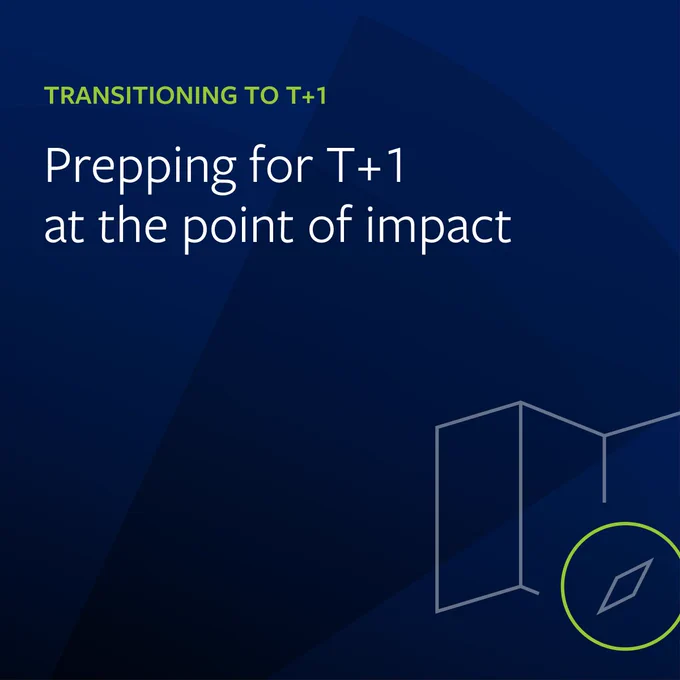 TRANSITIONING TO T+1

Prepping for T+1 at the point of impact